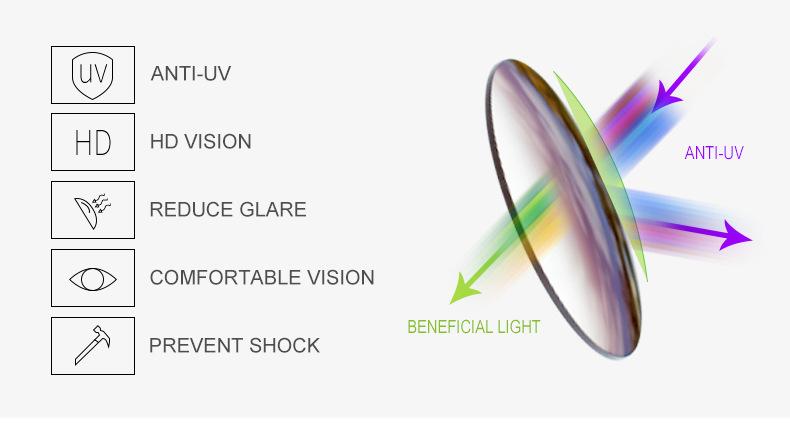 UV

ANTI-UV

HD

HD VISION

REDUCE GLARE

COMFORTABLE VISION

PREVENT SHOCK

ANTI-UV

BENEFICIAL LIGHT